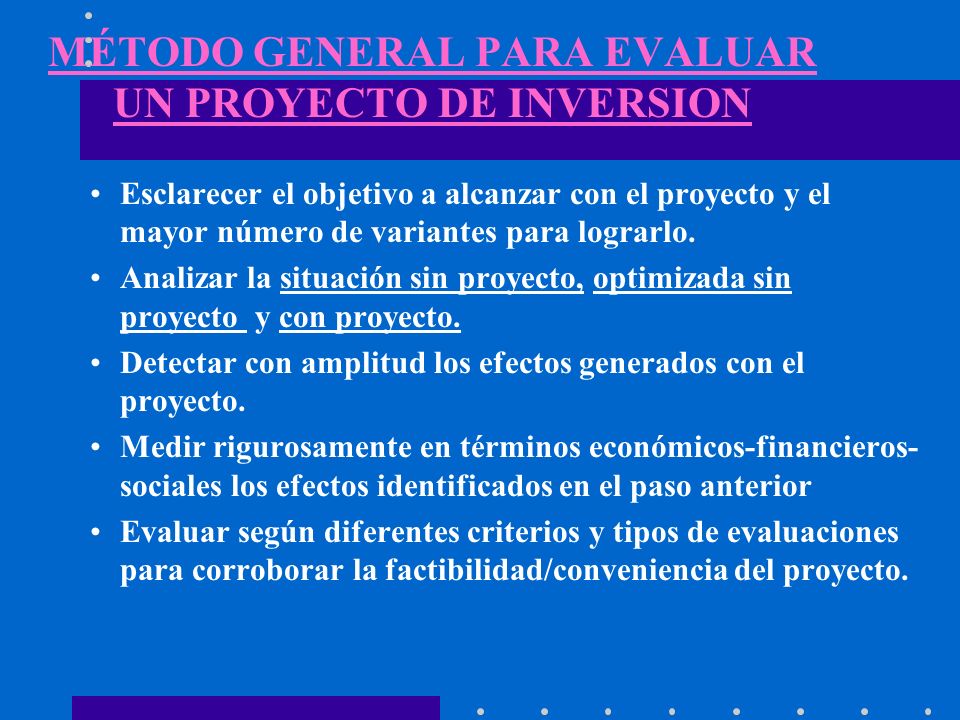 MÉTODO GENERAL PARA EVALUAR UN PROYECTO DE INVERSION

• Esclarecer el objetivo a alcanzar con el proyecto y el mayor número de variantes para lograrlo.

• Analizar la situación sin proyecto, optimizada sin proyecto y con proyecto.

• Detectar con amplitud los efectos generados con el proyecto.

• Medir rigurosamente en términos económicos-financieros-sociales los efectos identificados en el paso anterior

• Evaluar según diferentes criterios y tipos de evaluaciones para corroborar la factibilidad/conveniencia del proyecto.